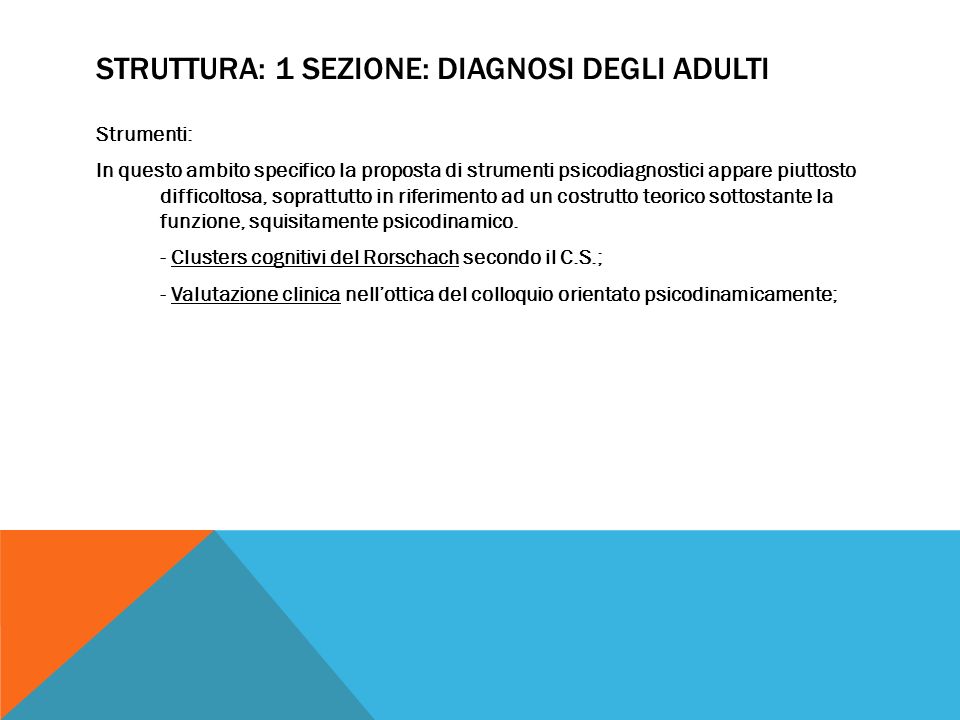 STRUTTURA: 1 SEZIONE: DIAGNOSI DEGLI ADULTI

Strumenti:

In questo ambito specifico la proposta di strumenti psicodiagnostici appare piuttosto difficoltosa, soprattutto in riferimento ad un costrutto teorico sottostante la funzione, squisitamente psicodinamico.

- Clusters cognitivi del Rorschach secondo il C.S.;

- Valutazione clinica nell'ottica del colloquio orientato psicodinamicamente;